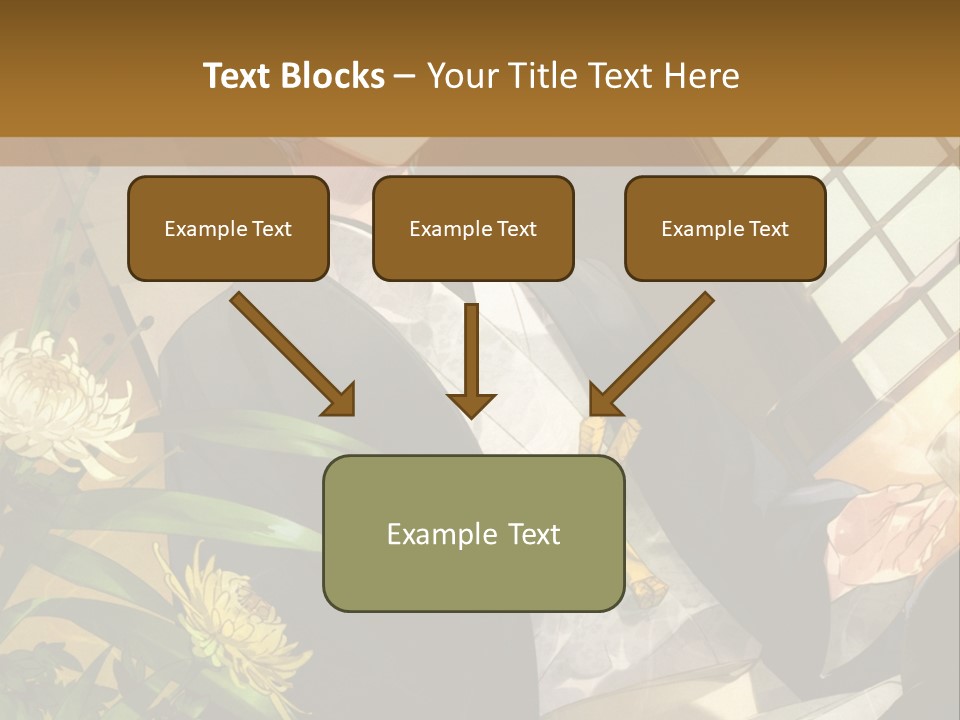 Text Blocks – Your Title Text Here

Example Text

Example Text

Example Text

Example Text